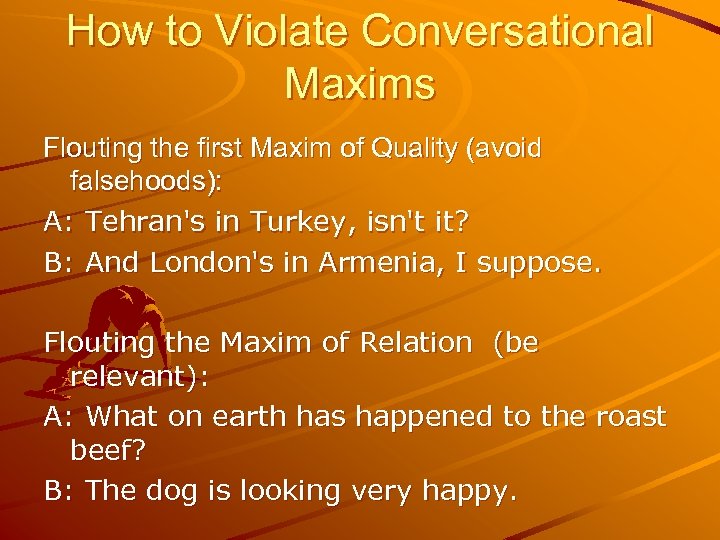 How to Violate Conversational Maxims

Flouting the first Maxim of Quality (avoid falsehoods):

A: Tehran's in Turkey, isn't it?

B: And London's in Armenia, I suppose.

Flouting the Maxim of Relation (be relevant):

A: What on earth has happened to the roast beef?

B: The dog is looking very happy.